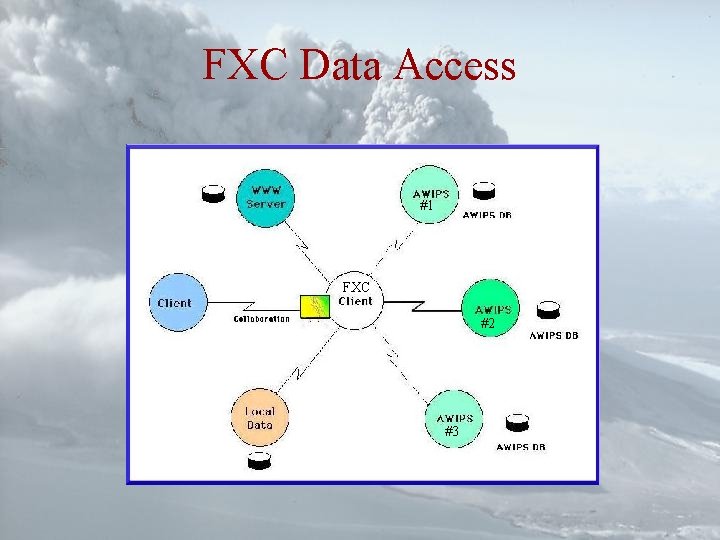 FXC Data Access

WWW Server

AWIPS #1

AWIPS DB

Client

Collaboration

FXC Client

AWIPS #2

AWIPS DB

Local Data

AWIPS #3

AWIPS DB